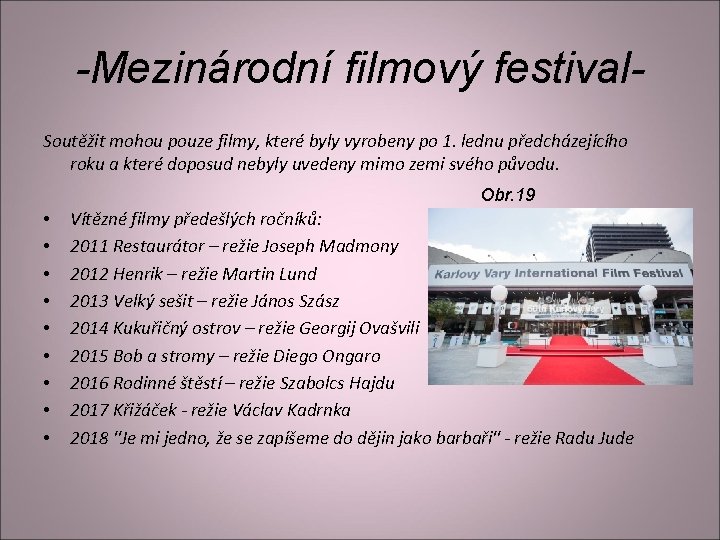 -Mezinárodní filmový festival-

Soutěžit mohou pouze filmy, které byly vyrobeny po 1. lednu předcházejícího roku a které doposud nebyly uvedeny mimo zemi svého původu.

Obr.19

• Vítězné filmy předešlých ročníků:
• 2011 Restaurátor – režie Joseph Madmony
• 2012 Henrik – režie Martin Lund
• 2013 Velký sešit – režie János Szász
• 2014 Kukuřičný ostrov – režie Georgij Ovašvili
• 2015 Bob a stromy – režie Diego Ongaro
• 2016 Rodinné štěstí – režie Szabolcs Hajdu
• 2017 Křižáček - režie Václav Kadrnka
• 2018 "Je mi jedno, že se zapíšeme do dějin jako barbaři" - režie Radu Jude

Karlovy Vary International Film Festival